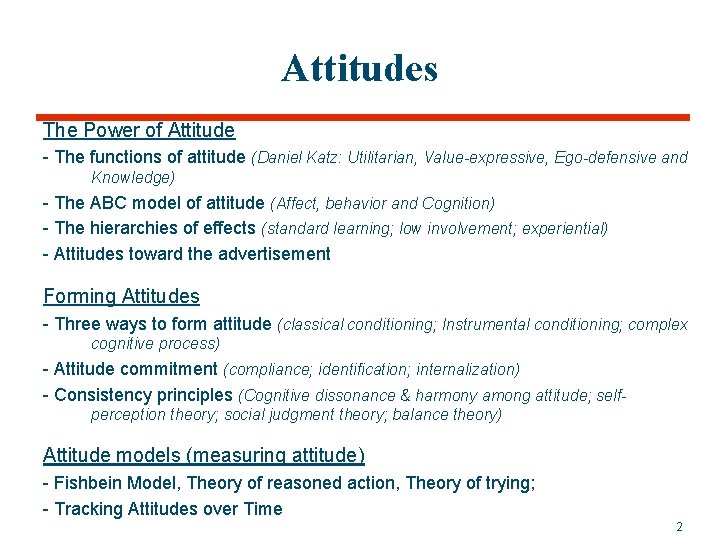 Attitudes

The Power of Attitude

- The functions of attitude (Daniel Katz: Utilitarian, Value-expressive, Ego-defensive and Knowledge)

- The ABC model of attitude (Affect, behavior and Cognition)

- The hierarchies of effects (standard learning; low involvement; experiential)

- Attitudes toward the advertisement

Forming Attitudes

- Three ways to form attitude (classical conditioning; Instrumental conditioning; complex cognitive process)

- Attitude commitment (compliance; identification; internalization)

- Consistency principles (Cognitive dissonance & harmony among attitude; self-perception theory; social judgment theory; balance theory)

Attitude models (measuring attitude)

- Fishbein Model, Theory of reasoned action, Theory of trying;

- Tracking Attitudes over Time

2